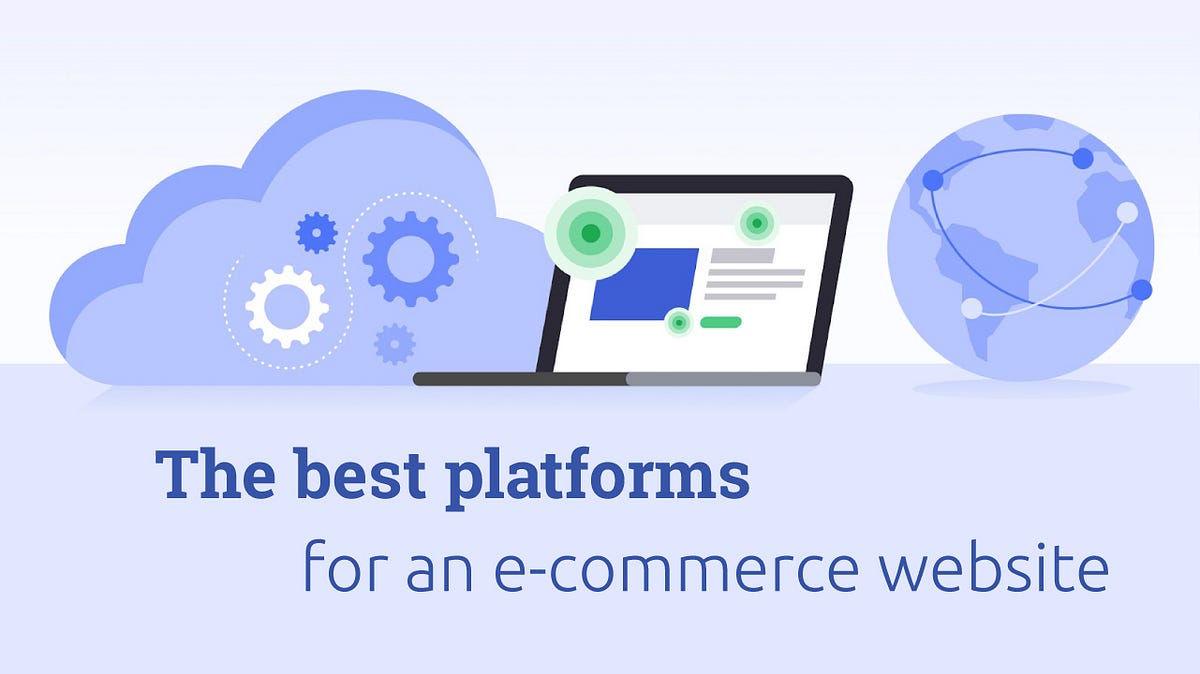 The best platforms

for an e-commerce website